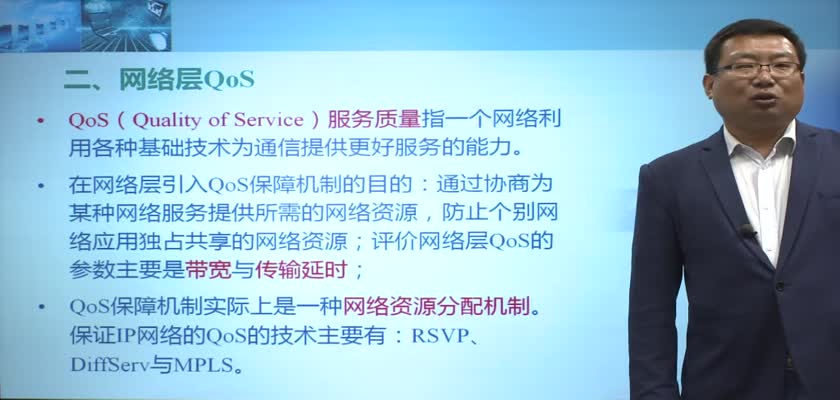 二、网络层QoS

• QoS（Quality of Service）服务质量指一个网络利用各种基础技术为通信提供更好服务的能力。

• 在网络层引入QoS保障机制的目的：通过协商为某种网络服务提供所需的网络资源，防止个别网络应用独占共享的网络资源；评价网络层QoS的参数主要是带宽与传输延时；

• QoS保障机制实际上是一种网络资源分配机制。保证IP网络的QoS的技术主要有：RSVP、DiffServ与MPLS。